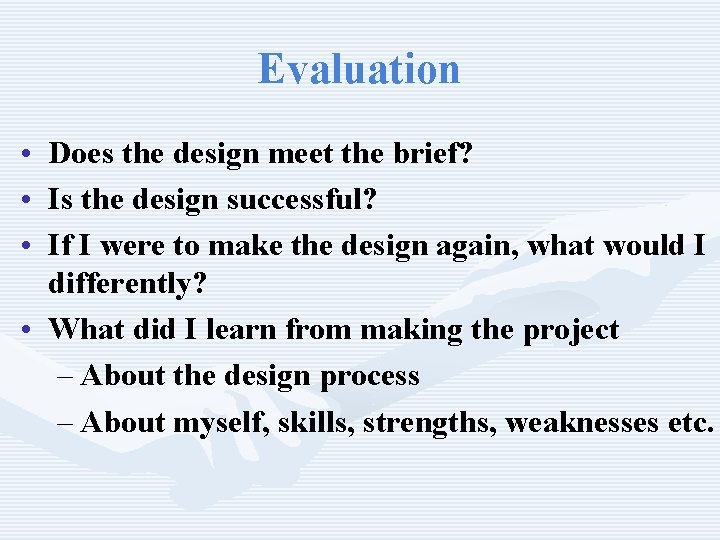 Evaluation

• Does the design meet the brief?
• Is the design successful?
• If I were to make the design again, what would I differently?
• What did I learn from making the project
– About the design process
– About myself, skills, strengths, weaknesses etc.